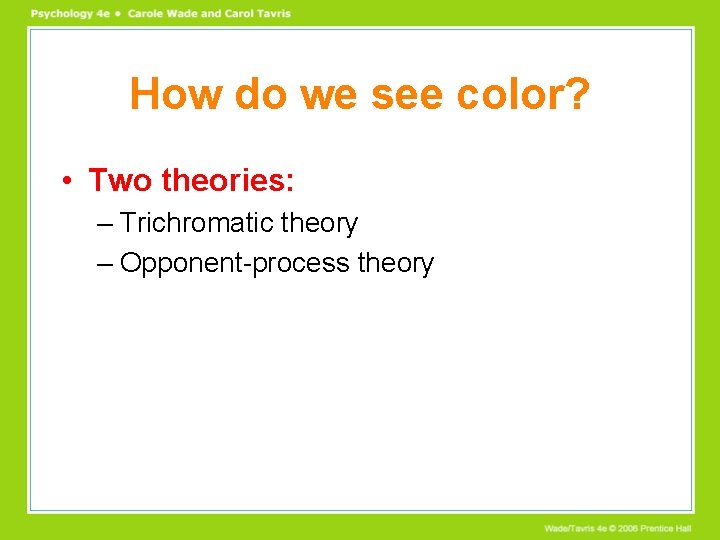 Psychology 4e • Carole Wade and Carol Tavris

How do we see color?

• Two theories:
– Trichromatic theory
– Opponent-process theory

Wade/Tavris 4e © 2006 Prentice Hall